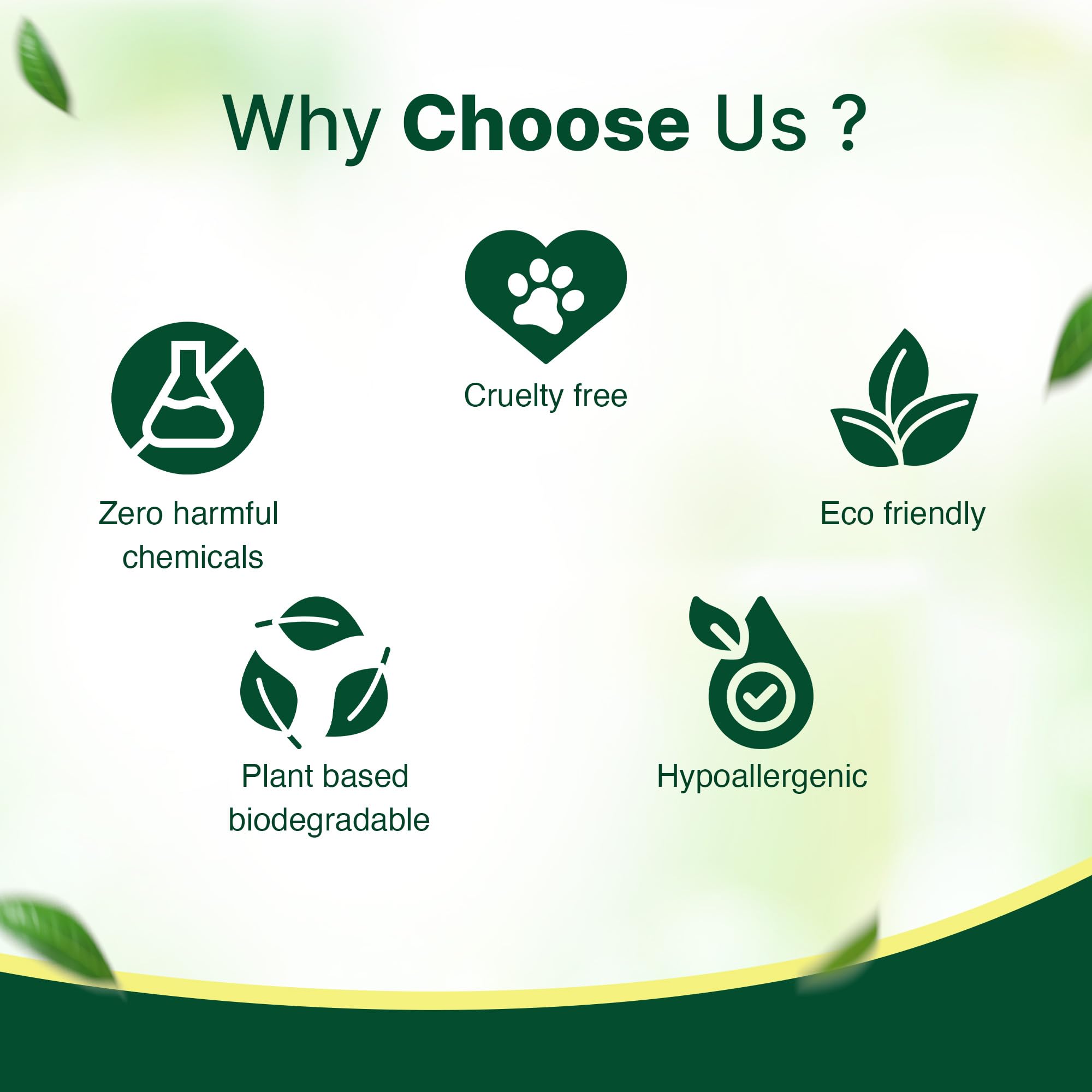 Why Choose Us ?

Cruelty free

Zero harmful chemicals

Eco friendly

Plant based biodegradable

Hypoallergenic